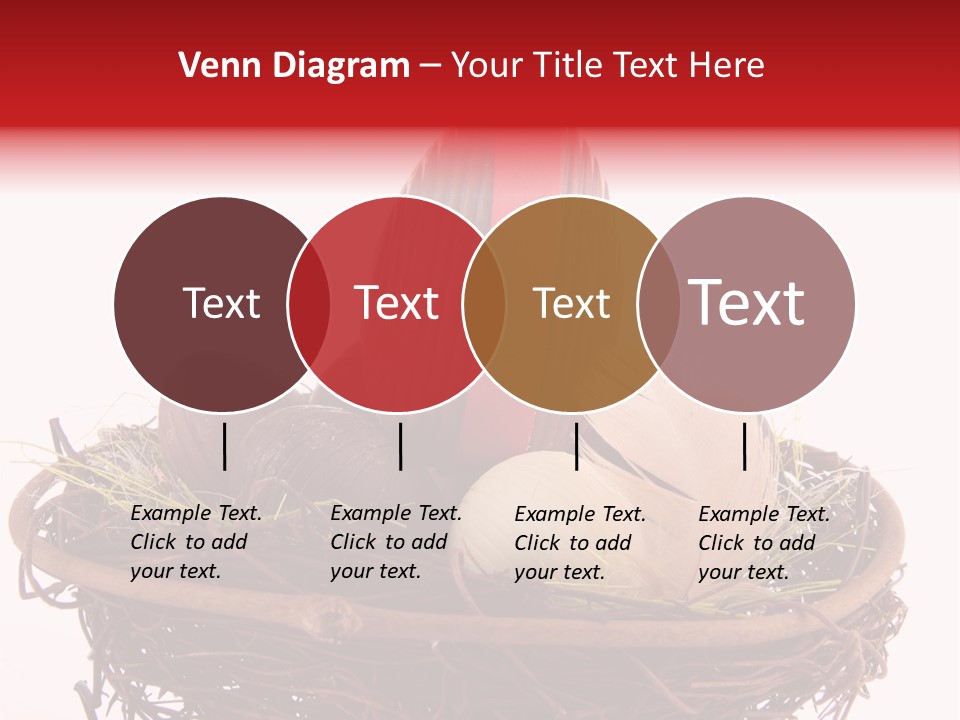 Venn Diagram – Your Title Text Here

Text

Text

Text

Text

Example Text. Click to add your text.

Example Text. Click to add your text.

Example Text. Click to add your text.

Example Text. Click to add your text.